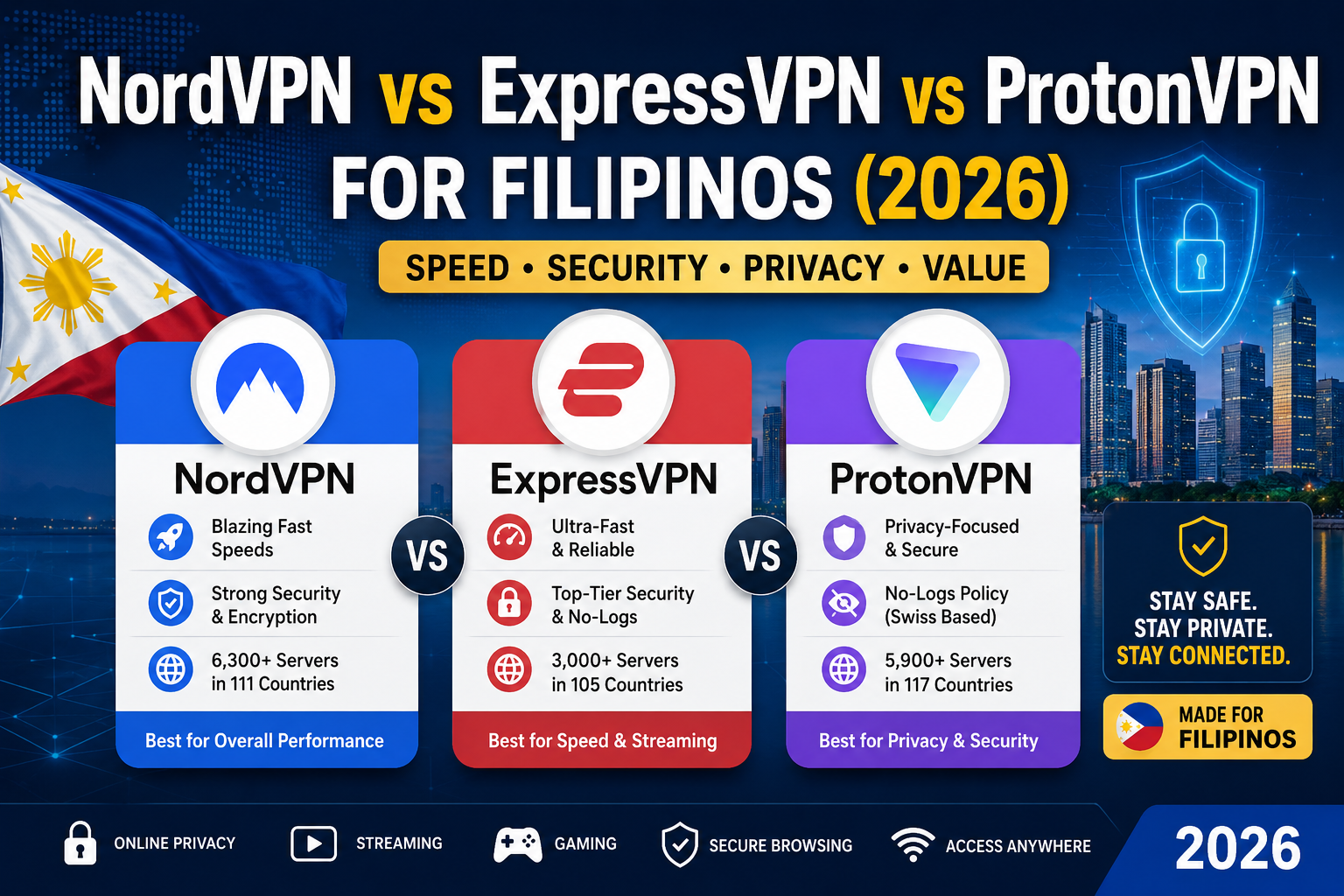 NordVPN vs ExpressVPN vs ProtonVPN
FOR FILIPINOS (2026)

SPEED • SECURITY • PRIVACY • VALUE

NordVPN

Blazing Fast Speeds

Strong Security & Encryption

6,300+ Servers in 111 Countries

Best for Overall Performance

VS

ExpressVPN

Ultra-Fast & Reliable

Top-Tier Security & No-Logs

3,000+ Servers in 105 Countries

Best for Speed & Streaming

VS

ProtonVPN

Privacy-Focused & Secure

No-Logs Policy (Swiss Based)

5,900+ Servers in 117 Countries

Best for Privacy & Security

STAY SAFE.
STAY PRIVATE.
STAY CONNECTED.

MADE FOR FILIPINOS

ONLINE PRIVACY

STREAMING

GAMING

SECURE BROWSING

ACCESS ANYWHERE

2026